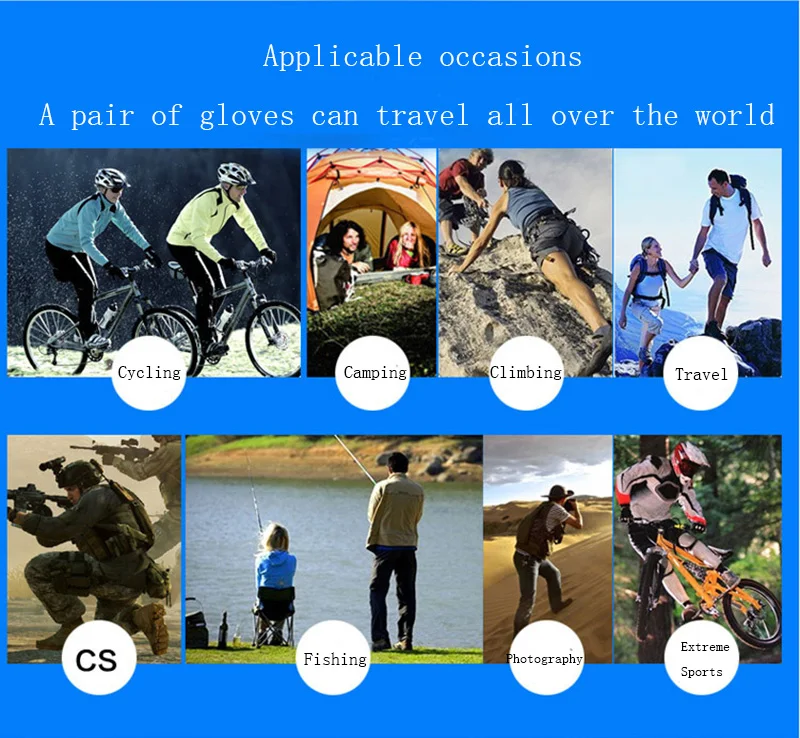 Applicable occasions

A pair of gloves can travel all over the world

Cycling

Camping

Climbing

Travel

CS

Fishing

Photography

Extreme Sports